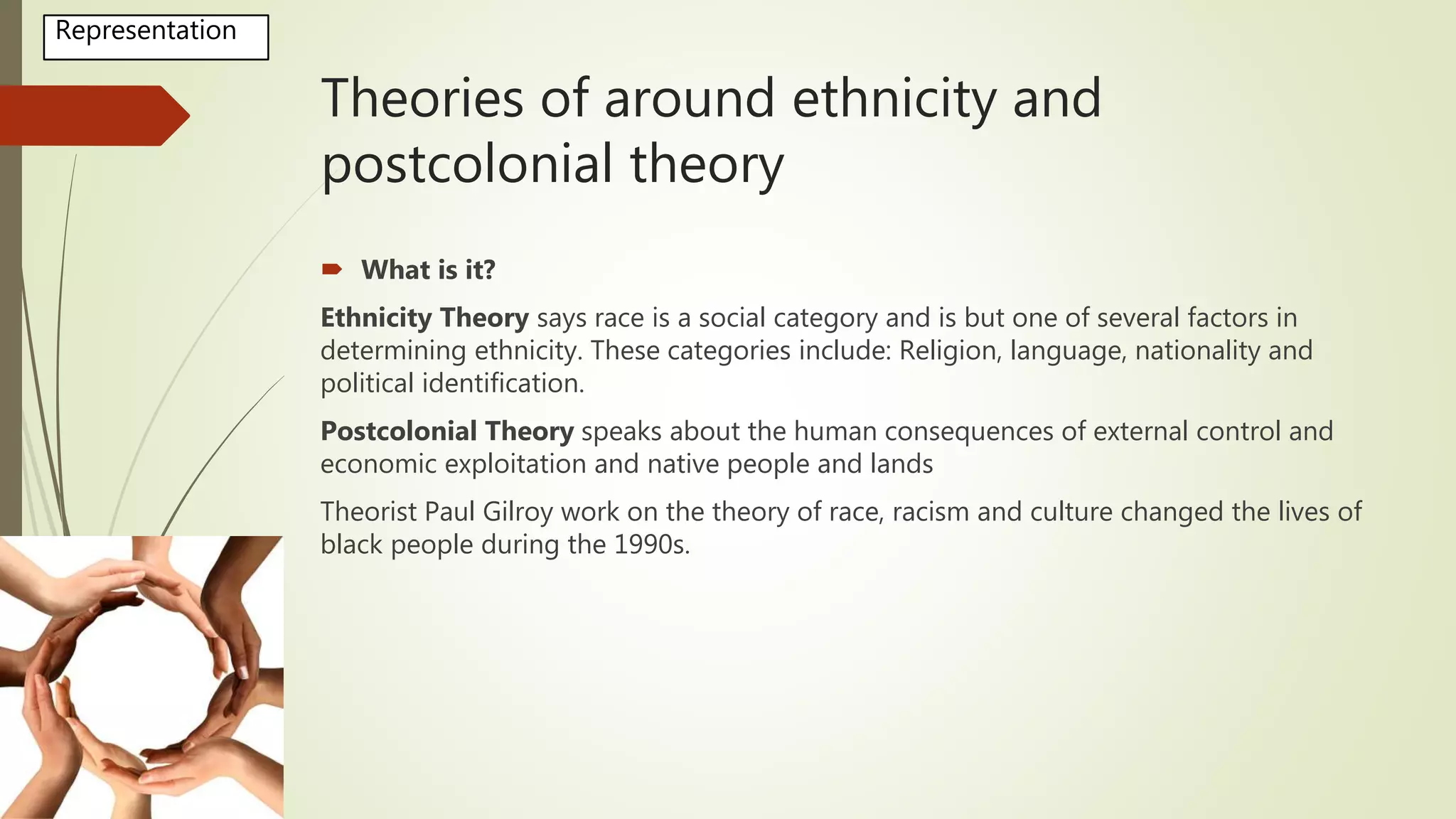 Representation

Theories of around ethnicity and postcolonial theory

What is it?

Ethnicity Theory says race is a social category and is but one of several factors in determining ethnicity. These categories include: Religion, language, nationality and political identification.

Postcolonial Theory speaks about the human consequences of external control and economic exploitation and native people and lands

Theorist Paul Gilroy work on the theory of race, racism and culture changed the lives of black people during the 1990s.